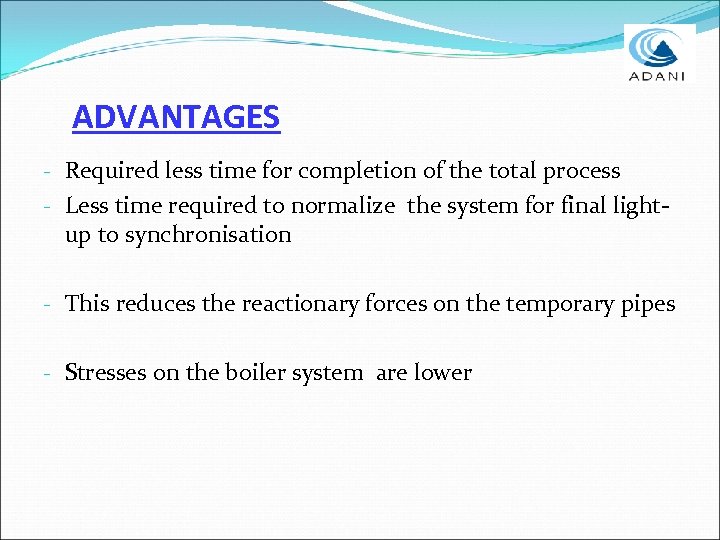 ADANI

ADVANTAGES

- Required less time for completion of the total process
- Less time required to normalize the system for final light-up to synchronisation

- This reduces the reactionary forces on the temporary pipes

- Stresses on the boiler system are lower